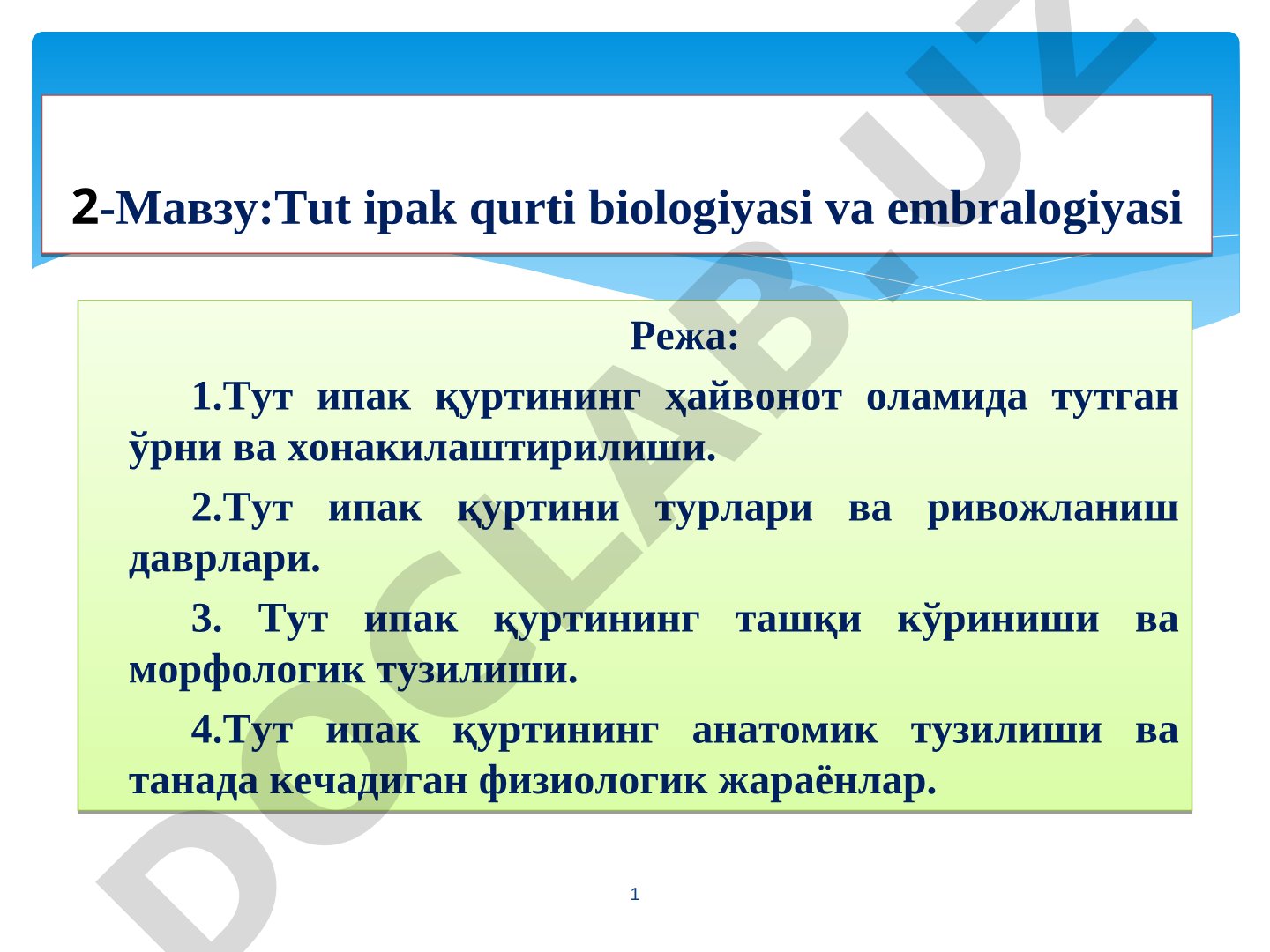 2-Мавзу:Tut ipak qurti biologiyasi va embralogiyasi

Режа:

1.Тут ипак қуртининг ҳайвонот оламида тутган ўрни ва хонакилаштирилиши.

2.Тут ипак қуртини турлари ва ривожланиш даврлари.

3. Тут ипак қуртининг ташқи кўриниши ва морфологик тузилиши.

4.Тут ипак қуртининг анатомик тузилиши ва танада кечадиган физиологик жараёнлар.

1

DOCLAB.UZ